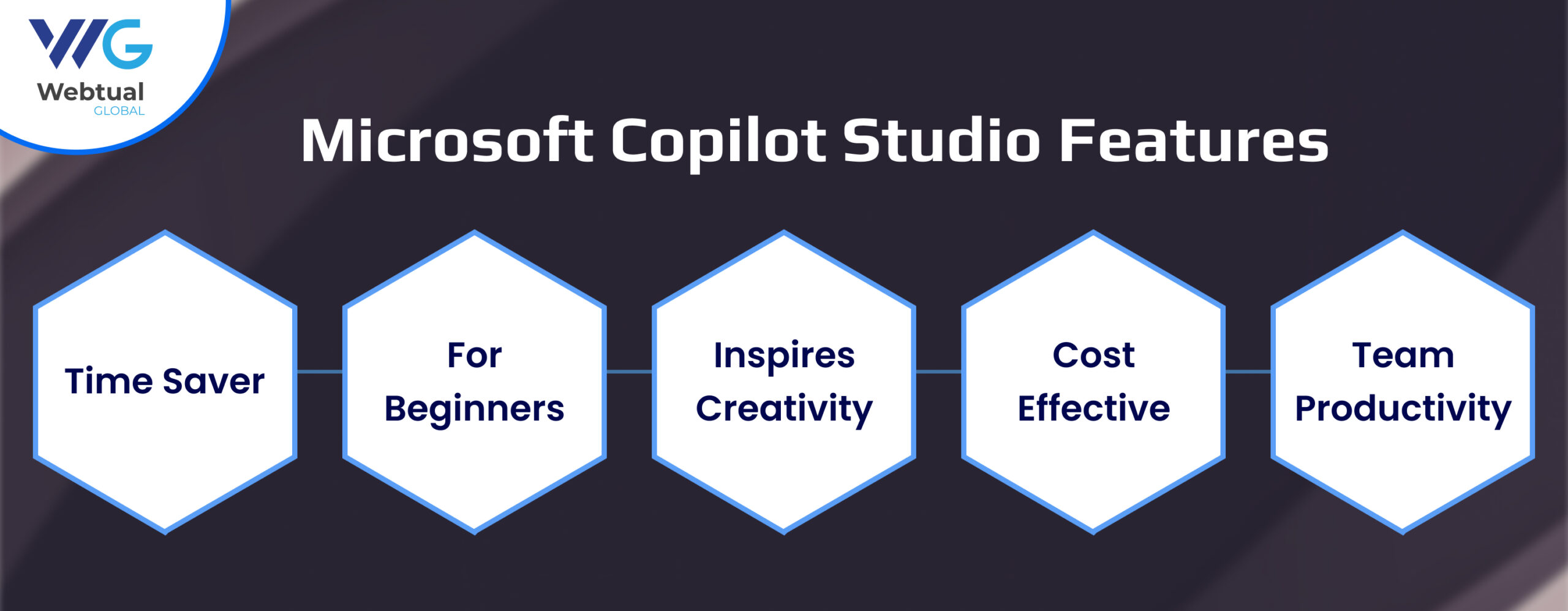 WG
Webtual
GLOBAL

Microsoft Copilot Studio Features

Time Saver

For Beginners

Inspires Creativity

Cost Effective

Team Productivity